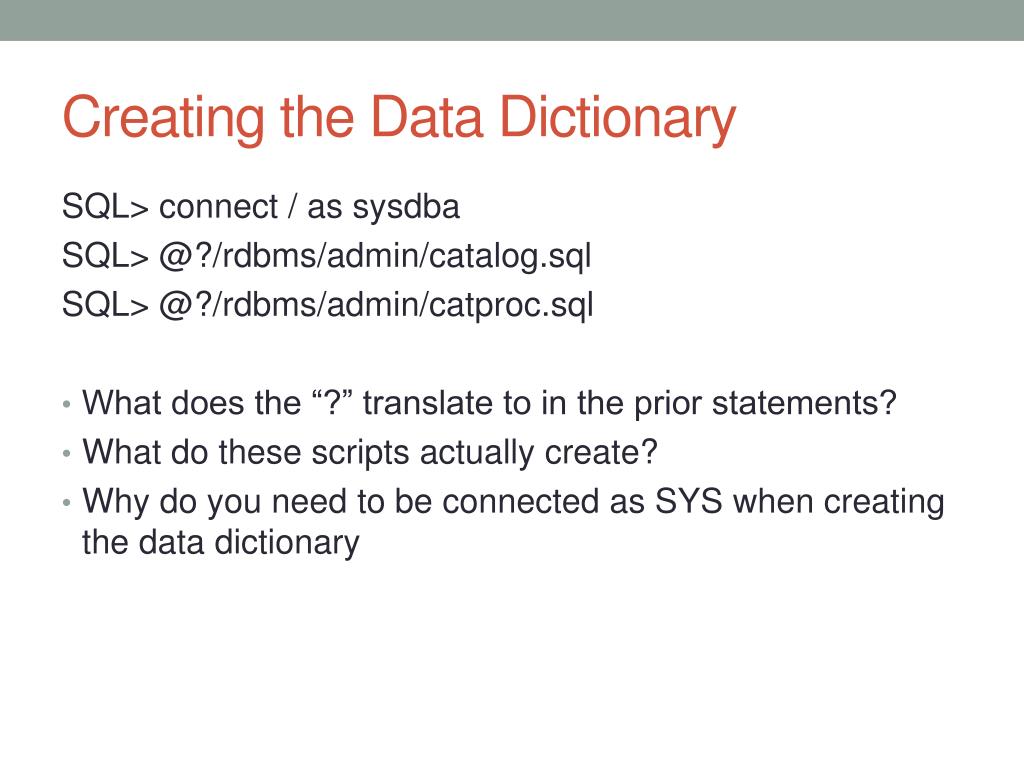 Creating the Data Dictionary

SQL> connect / as sysdba
SQL> @?/rdbms/admin/catalog.sql
SQL> @?/rdbms/admin/catproc.sql

• What does the “?” translate to in the prior statements?
• What do these scripts actually create?
• Why do you need to be connected as SYS when creating the data dictionary